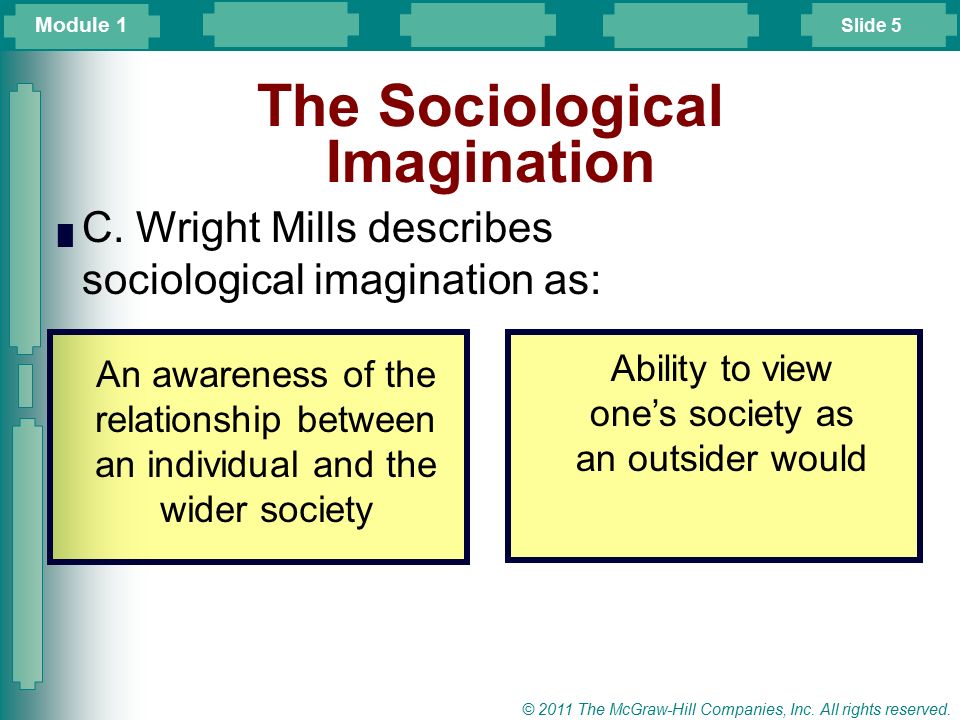 Module 1

Slide 5

The Sociological Imagination

C. Wright Mills describes sociological imagination as:

An awareness of the relationship between an individual and the wider society

Ability to view one's society as an outsider would

© 2011 The McGraw-Hill Companies, Inc. All rights reserved.